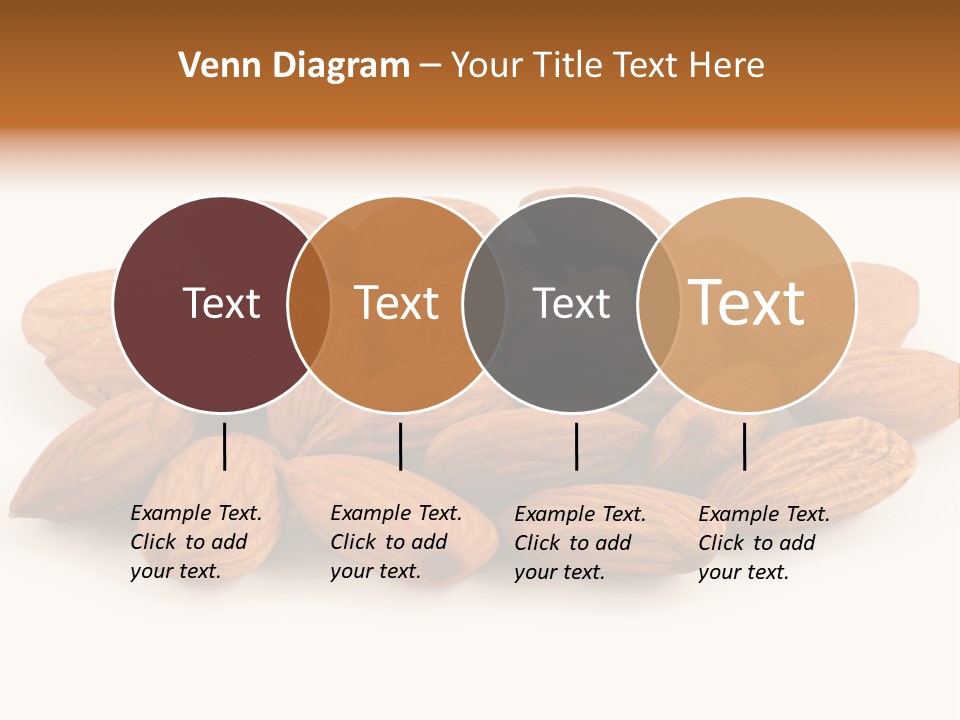 Venn Diagram – Your Title Text Here

Text

Text

Text

Text

Example Text. Click to add your text.

Example Text. Click to add your text.

Example Text. Click to add your text.

Example Text. Click to add your text.